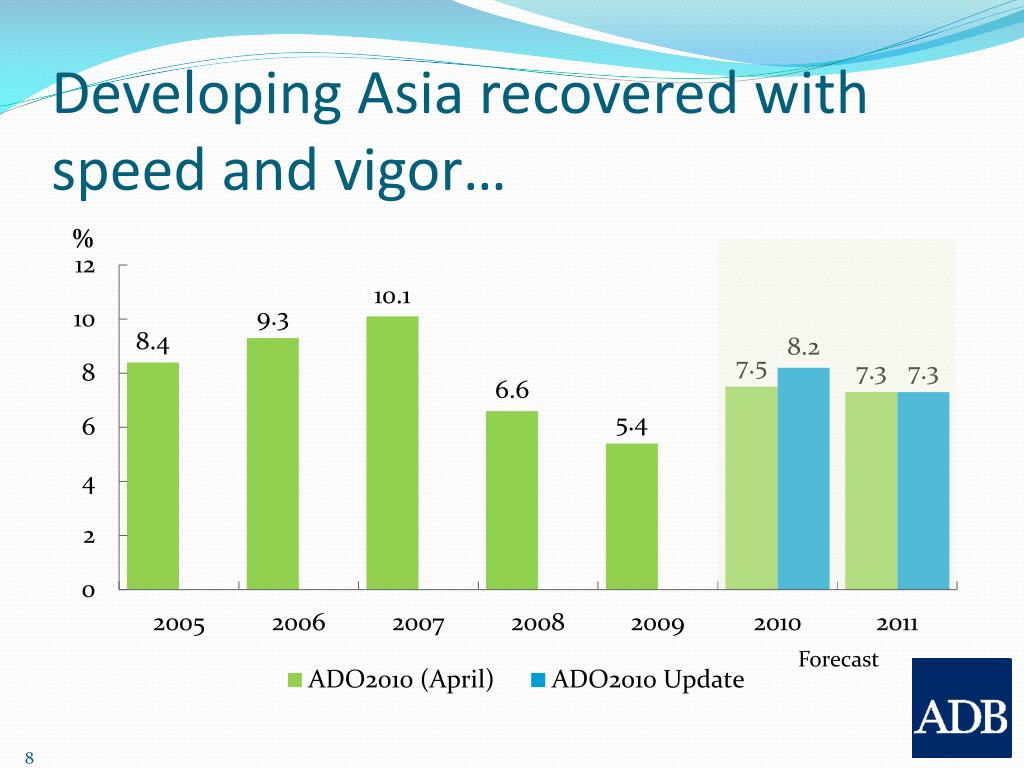 Developing Asia recovered with speed and vigor…

%

12
10
8
6
4
2
0

8.4
9.3
10.1
6.6
5.4
7.5
8.2
7.3
7.3

2005
2006
2007
2008
2009
2010
2011

Forecast

ADO2010 (April)
ADO2010 Update

ADB

8